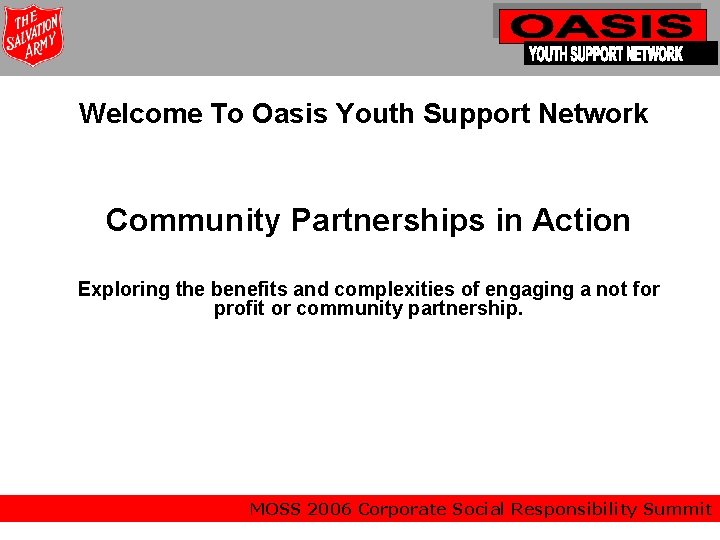 THE SALVATION ARMY

OASIS
YOUTH SUPPORT NETWORK

Welcome To Oasis Youth Support Network

Community Partnerships in Action

Exploring the benefits and complexities of engaging a not for profit or community partnership.

MOSS 2006 Corporate Social Responsibility Summit